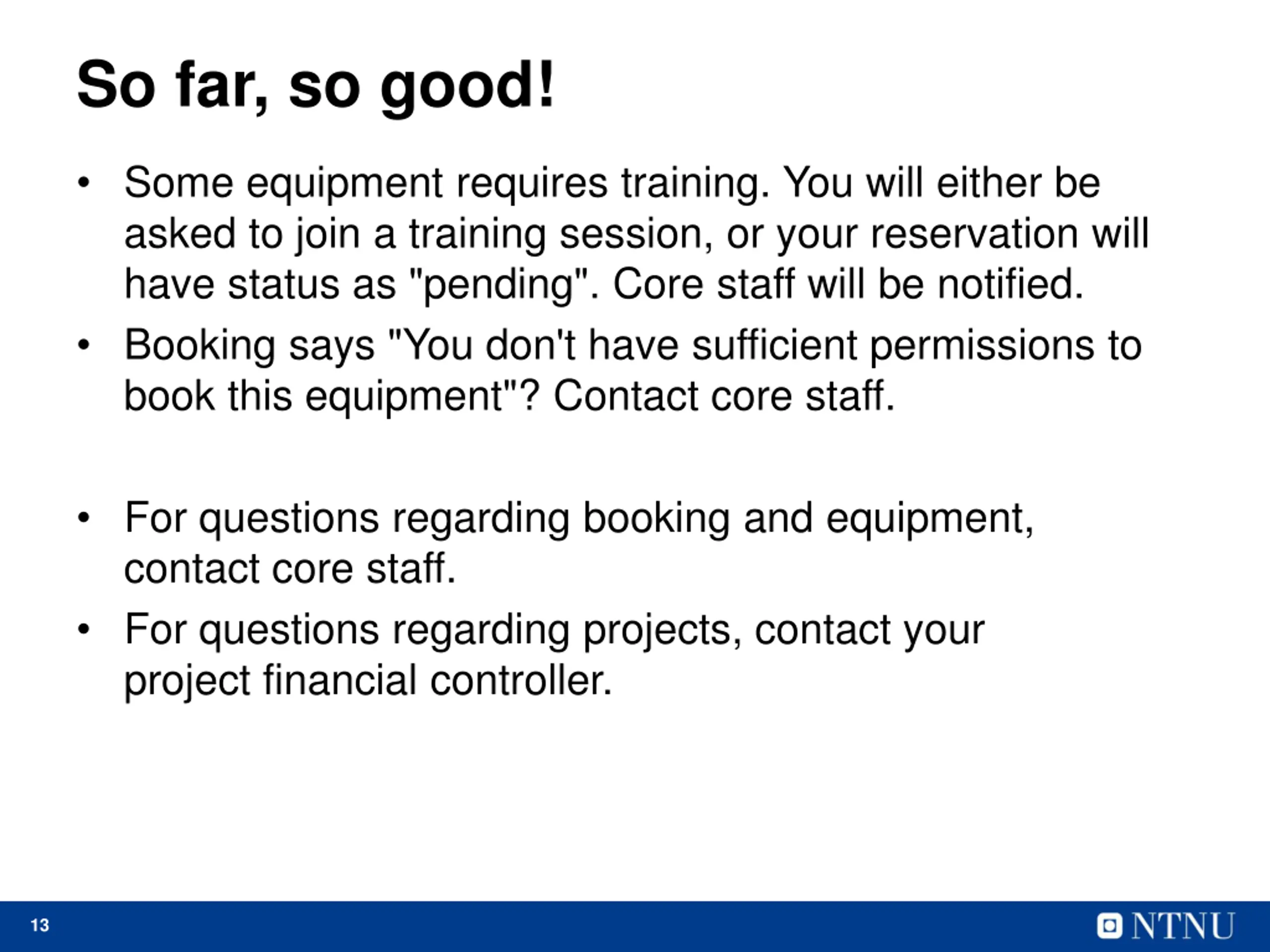 So far, so good!

• Some equipment requires training. You will either be asked to join a training session, or your reservation will have status as "pending". Core staff will be notified.

• Booking says "You don't have sufficient permissions to book this equipment"? Contact core staff.

• For questions regarding booking and equipment, contact core staff.

• For questions regarding projects, contact your project financial controller.

13

NTNU